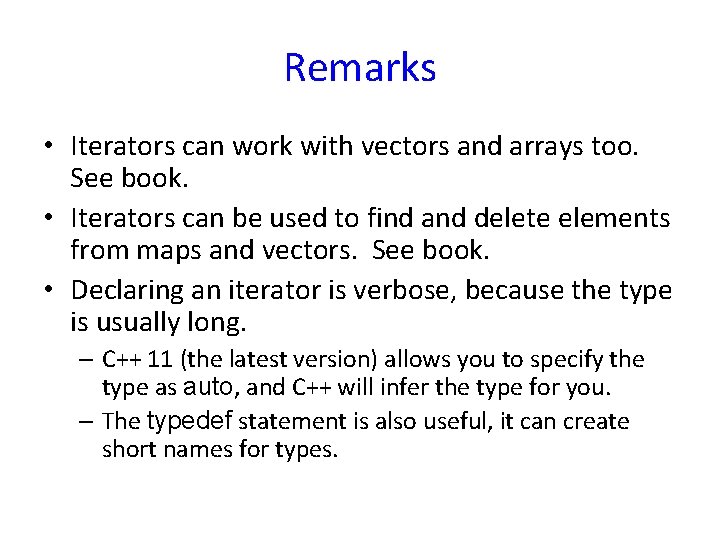 Remarks

• Iterators can work with vectors and arrays too. See book.

• Iterators can be used to find and delete elements from maps and vectors. See book.

• Declaring an iterator is verbose, because the type is usually long.

– C++ 11 (the latest version) allows you to specify the type as auto, and C++ will infer the type for you.

– The typedef statement is also useful, it can create short names for types.